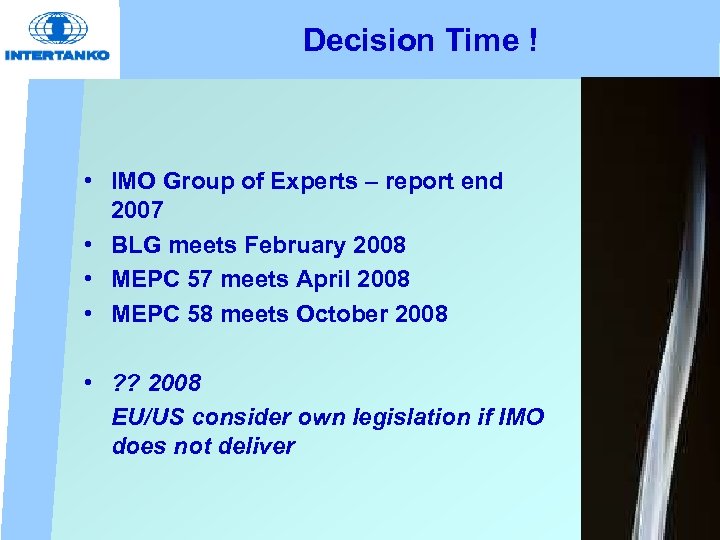 INTERTANKO

Decision Time !

• IMO Group of Experts – report end 2007
• BLG meets February 2008
• MEPC 57 meets April 2008
• MEPC 58 meets October 2008

• ?? 2008
EU/US consider own legislation if IMO does not deliver